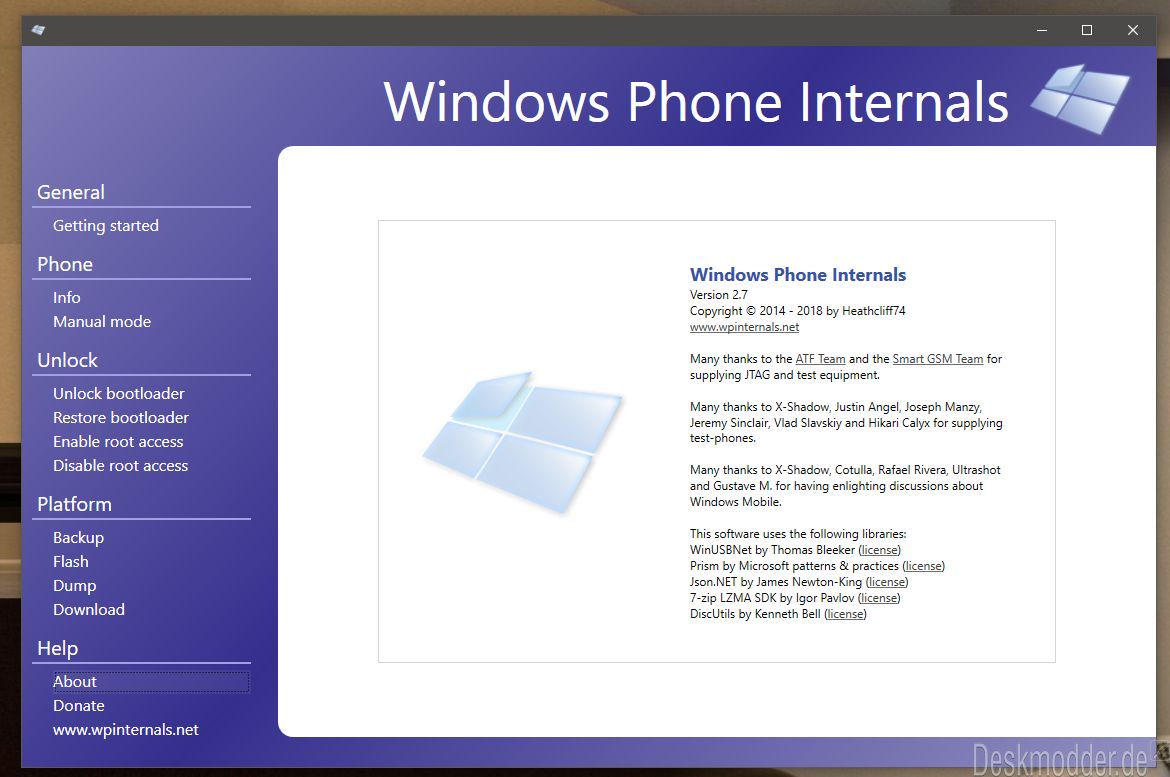 Windows Phone Internals

General
Getting started

Phone
Info
Manual mode

Unlock
Unlock bootloader
Restore bootloader
Enable root access
Disable root access

Platform
Backup
Flash
Dump
Download

Help
About
Donate
www.wpinternals.net

Windows Phone Internals
Version 2.7
Copyright © 2014 - 2018 by Heathcliff74
www.wpinternals.net

Many thanks to the ATF Team and the Smart GSM Team for supplying JTAG and test equipment.

Many thanks to X-Shadow, Justin Angel, Joseph Manzy, Jeremy Sinclair, Vlad Slavskiy and Hikari Calyx for supplying test-phones.

Many thanks to X-Shadow, Cotulla, Rafael Rivera, Ultrashot and Gustave M. for having enlighting discussions about Windows Mobile.

This software uses the following libraries:
WinUSBNet by Thomas Bleeker (license)
Prism by Microsoft patterns & practices (license)
Json.NET by James Newton-King (license)
7-zip LZMA SDK by Igor Pavlov (license)
DiscUtils by Kenneth Bell (license)

Deskmodder.de